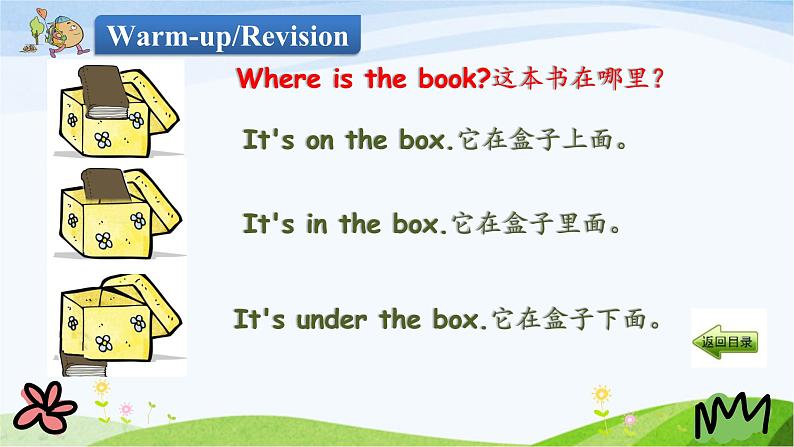 Warm-up/Revision

Where is the book?这本书在哪里?

It's on the box.它在盒子上面。

It's in the box.它在盒子里面。

It's under the box.它在盒子下面。

返回目录